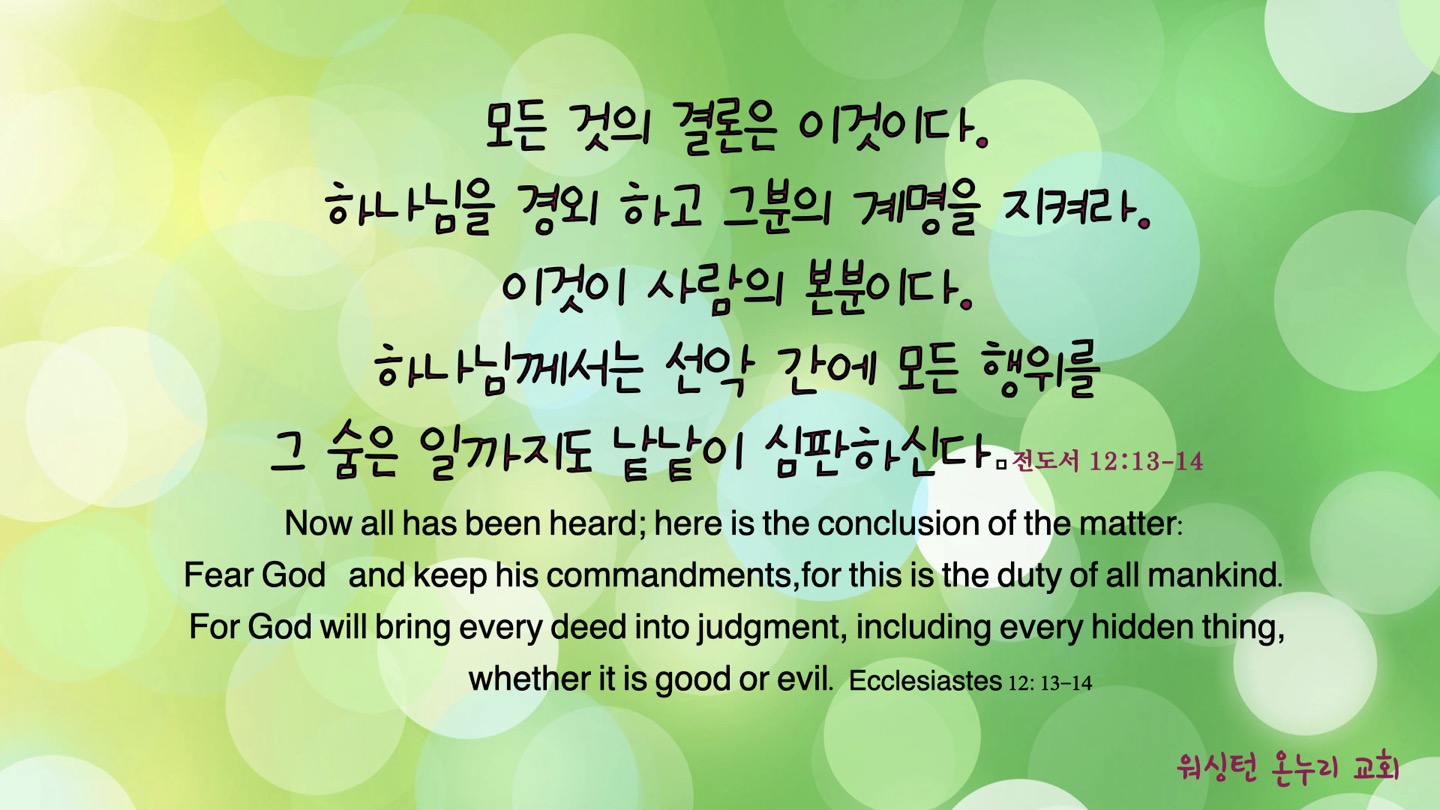 모든 것의 결론은 이것이다.
하나님을 경외 하고 그분의 계명을 지켜라.
이것이 사람의 본분이다.
하나님께서는 선악 간에 모든 행위를
그 숨은 일까지도 낱낱이 심판하신다. 전도서 12:13-14

Now all has been heard; here is the conclusion of the matter:
Fear God and keep his commandments,for this is the duty of all mankind.
For God will bring every deed into judgment, including every hidden thing,
whether it is good or evil. Ecclesiastes 12: 13-14

워싱턴 온누리 교회